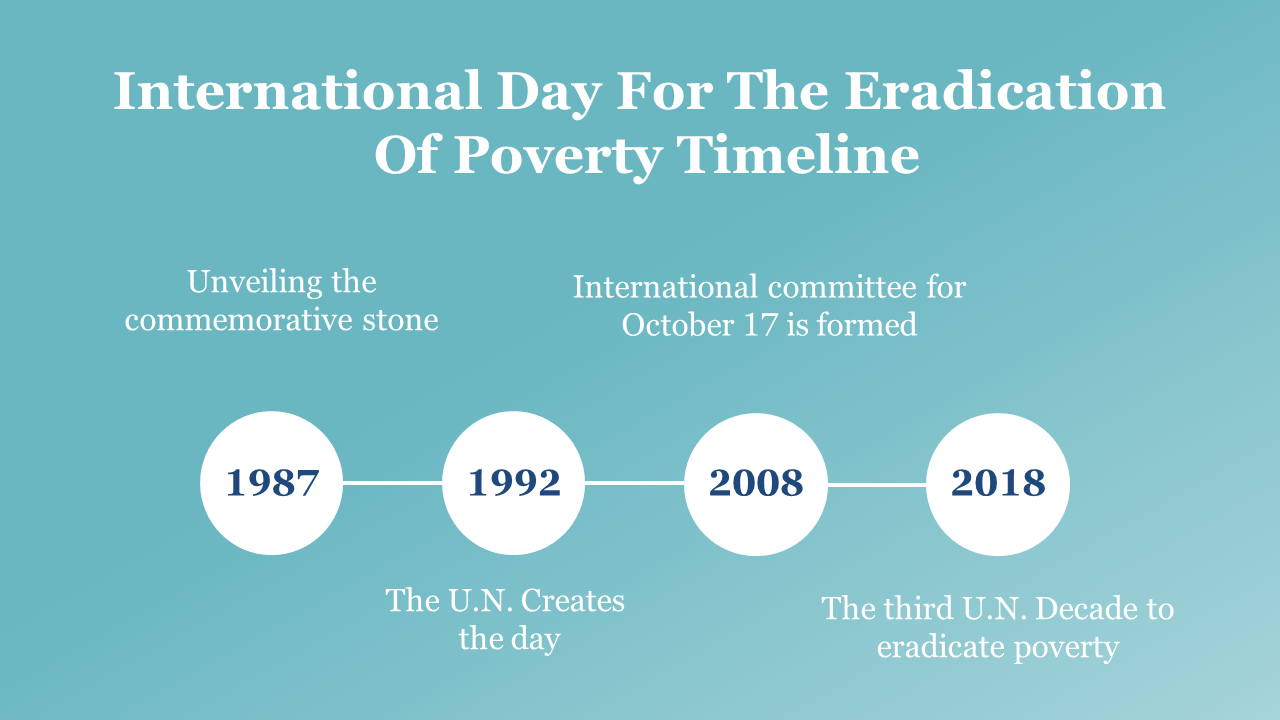 International Day For The Eradication Of Poverty Timeline

Unveiling the commemorative stone

International committee for October 17 is formed

1987

1992

2008

2018

The U.N. Creates the day

The third U.N. Decade to eradicate poverty